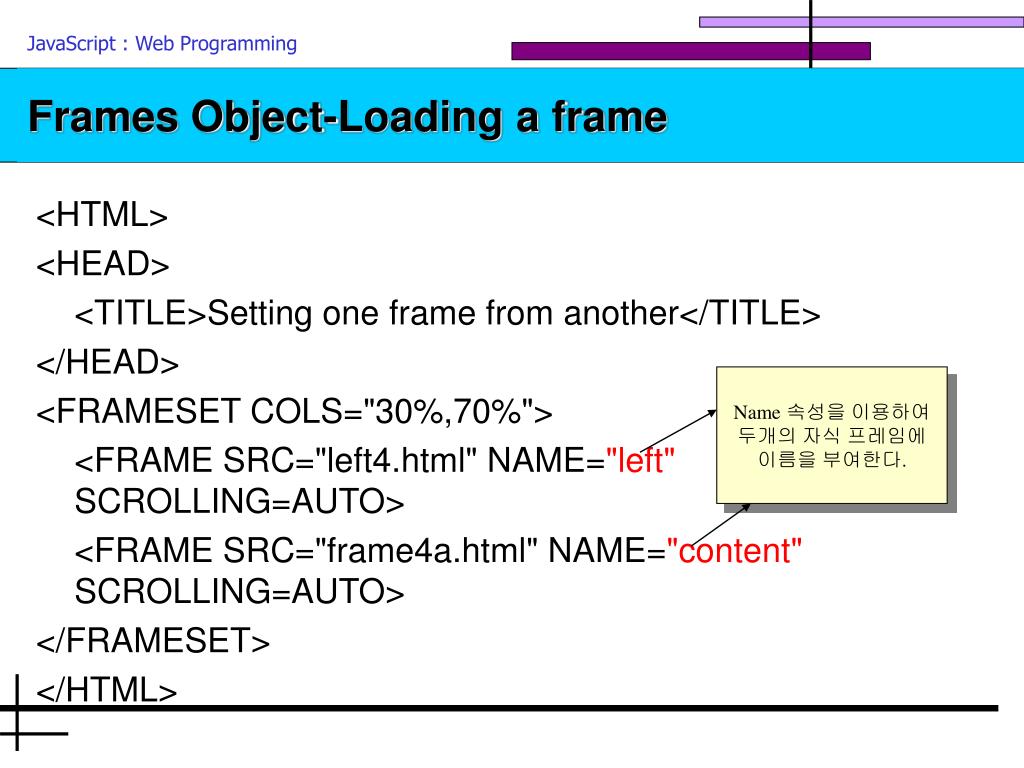 JavaScript : Web Programming

Frames Object-Loading a frame

<HTML>
<HEAD>
<TITLE>Setting one frame from another</TITLE>
</HEAD>
<FRAMESET COLS="30%,70%">
<FRAME SRC="left4.html" NAME="left" SCROLLING=AUTO>
<FRAME SRC="frame4a.html" NAME="content" SCROLLING=AUTO>
</FRAMESET>
</HTML>

Name 속성을 이용하여 두개의 자식 프레임에 이름을 부여한다.